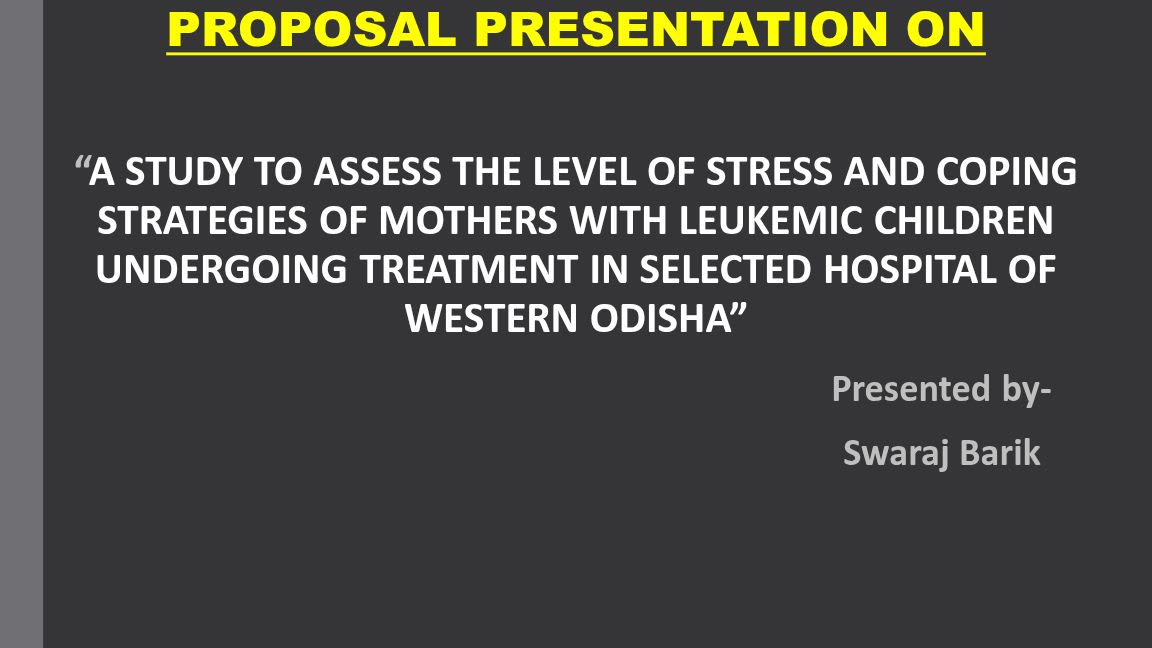 PROPOSAL PRESENTATION ON

“A STUDY TO ASSESS THE LEVEL OF STRESS AND COPING STRATEGIES OF MOTHERS WITH LEUKEMIC CHILDREN UNDERGOING TREATMENT IN SELECTED HOSPITAL OF WESTERN ODISHA”

Presented by-

Swaraj Barik